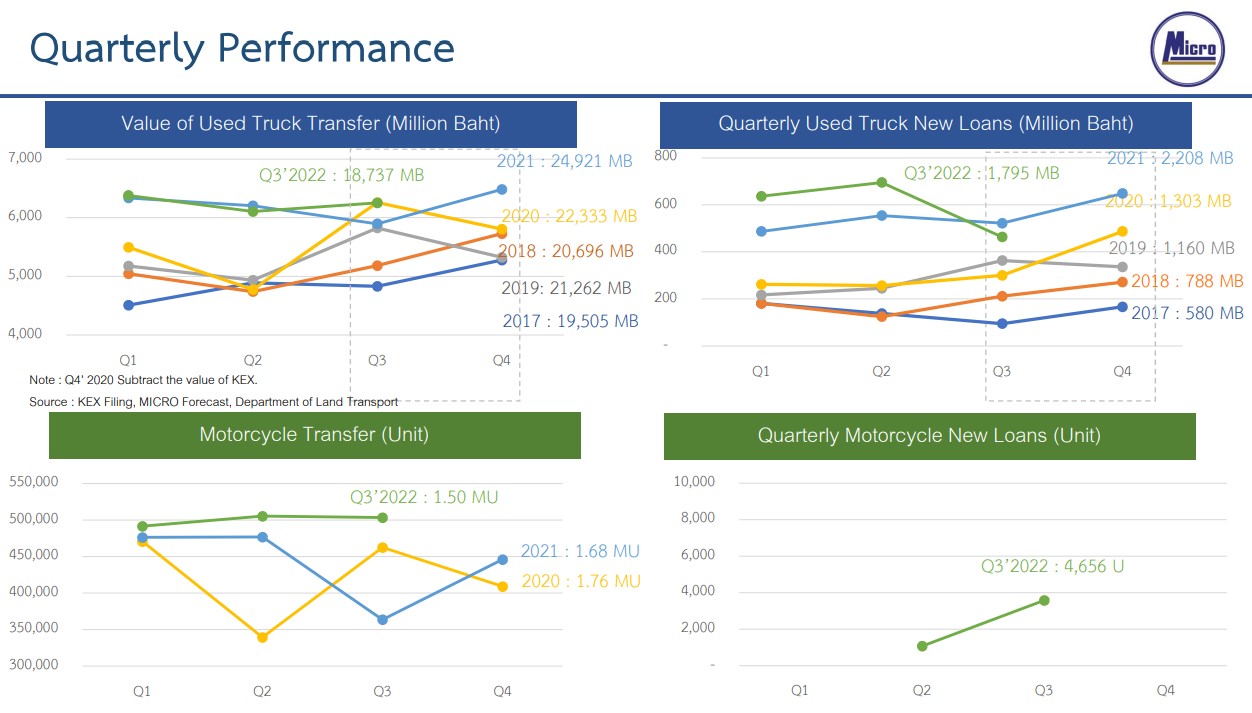 Quarterly Performance

Micro

Value of Used Truck Transfer (Million Baht)

7,000
6,000
5,000
4,000

Q3'2022 : 18,737 MB
2021 : 24,921 MB
2020 : 22,333 MB
2018 : 20,696 MB
2019: 21,262 MB
2017 : 19,505 MB

Q1 Q2 Q3 Q4

Note : Q4' 2020 Subtract the value of KEX.
Source : KEX Filing, MICRO Forecast, Department of Land Transport

Quarterly Used Truck New Loans (Million Baht)

800
600
400
200
-

Q3'2022 : 1,795 MB
2021 : 2,208 MB
2020 : 1,303 MB
2019 : 1,160 MB
2018 : 788 MB
2017 : 580 MB

Q1 Q2 Q3 Q4

Motorcycle Transfer (Unit)

550,000
500,000
450,000
400,000
350,000
300,000

Q3'2022 : 1.50 MU
2021 : 1.68 MU
2020 : 1.76 MU

Q1 Q2 Q3 Q4

Quarterly Motorcycle New Loans (Unit)

10,000
8,000
6,000
4,000
2,000
-

Q3'2022 : 4,656 U

Q1 Q2 Q3 Q4